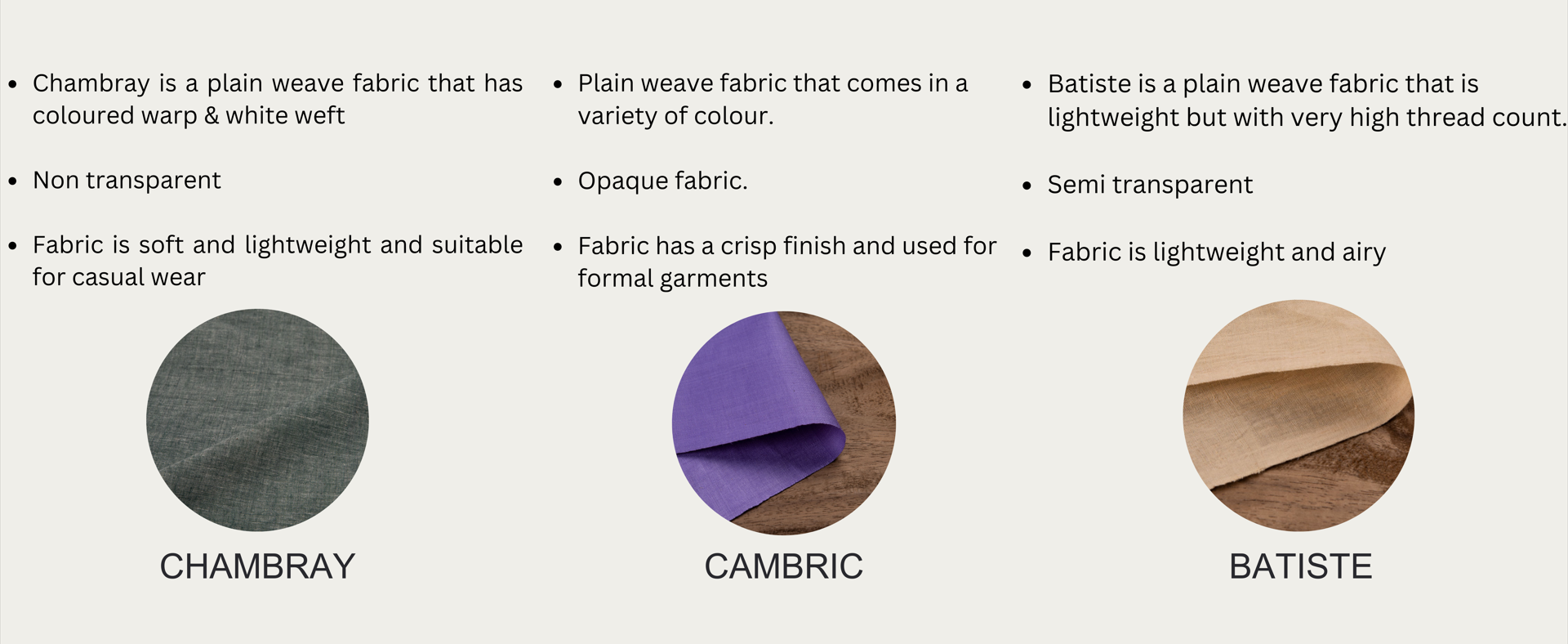 • Chambray is a plain weave fabric that has coloured warp & white weft

• Non transparent

• Fabric is soft and lightweight and suitable for casual wear

CHAMBRAY

• Plain weave fabric that comes in a variety of colour.

• Opaque fabric.

• Fabric has a crisp finish and used for formal garments

CAMBRIC

• Batiste is a plain weave fabric that is lightweight but with very high thread count.

• Semi transparent

• Fabric is lightweight and airy

BATISTE